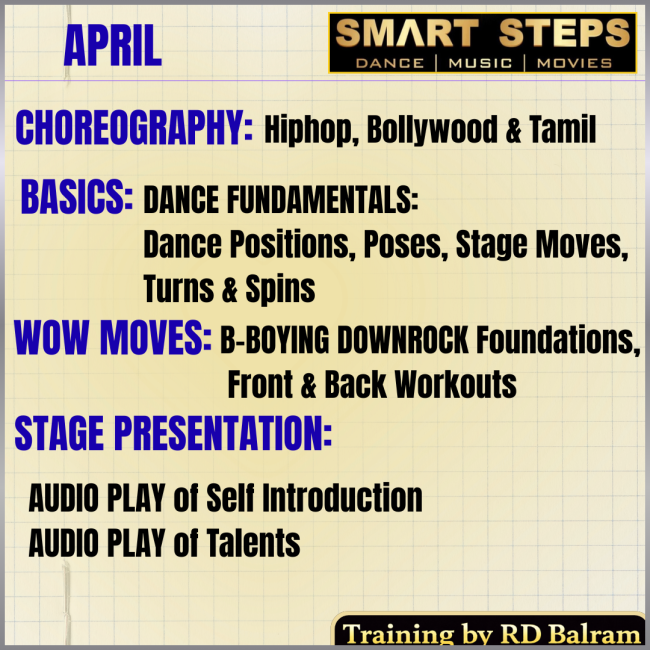 APRIL

SMART STEPS
DANCE | MUSIC | MOVIES

CHOREOGRAPHY: Hiphop, Bollywood & Tamil

BASICS: DANCE FUNDAMENTALS:
Dance Positions, Poses, Stage Moves, Turns & Spins

WOW MOVES: B-BOYING DOWNROCK Foundations, Front & Back Workouts

STAGE PRESENTATION:

AUDIO PLAY of Self Introduction
AUDIO PLAY of Talents

Training by RD Balram